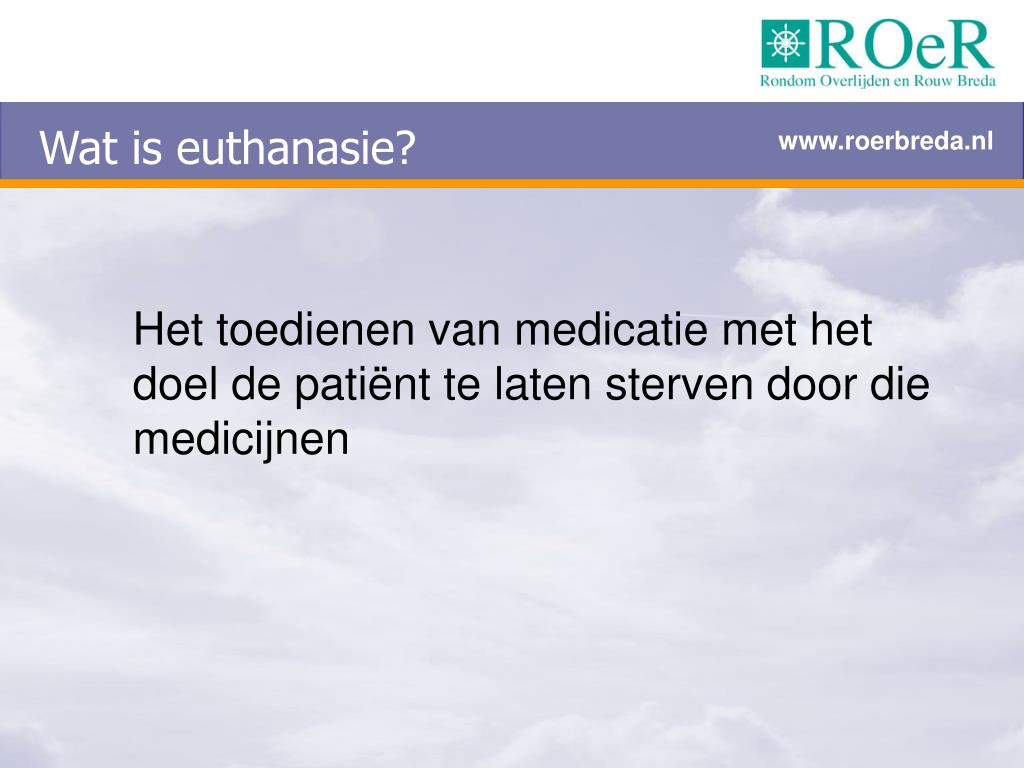 ROeR
Rondom Overlijden en Rouw Breda

Wat is euthanasie?

www.roerbreda.nl

Het toedienen van medicatie met het doel de patiënt te laten sterven door die medicijnen